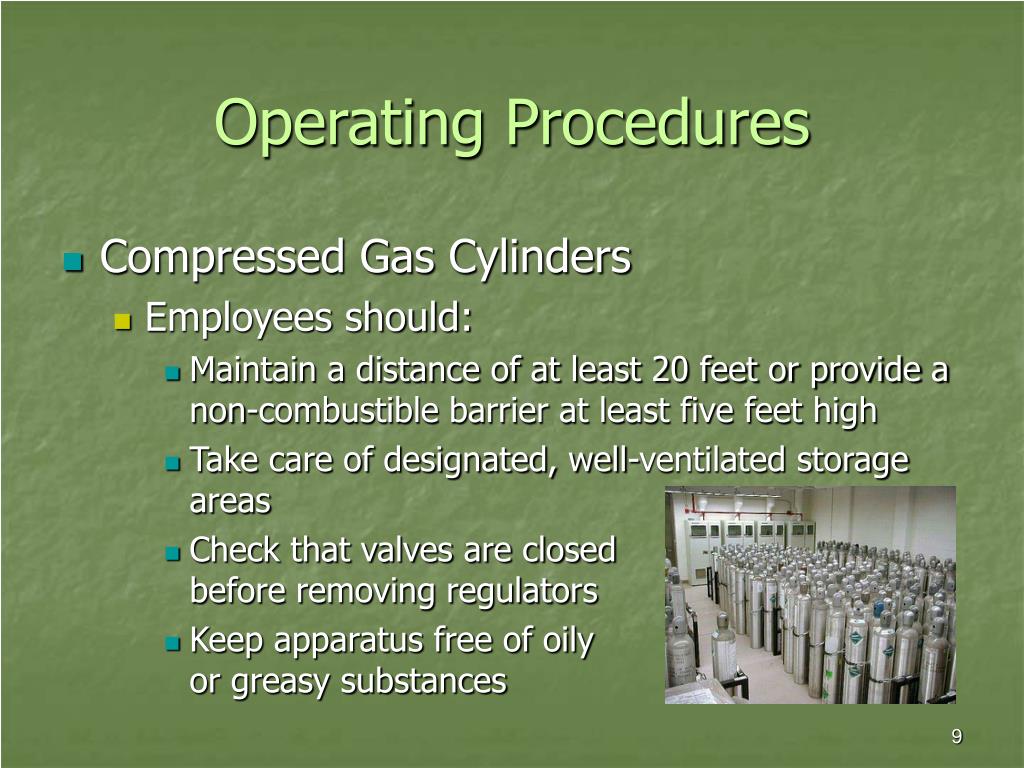 Operating Procedures

Compressed Gas Cylinders

Employees should:

Maintain a distance of at least 20 feet or provide a non-combustible barrier at least five feet high

Take care of designated, well-ventilated storage areas

Check that valves are closed before removing regulators

Keep apparatus free of oily or greasy substances

9